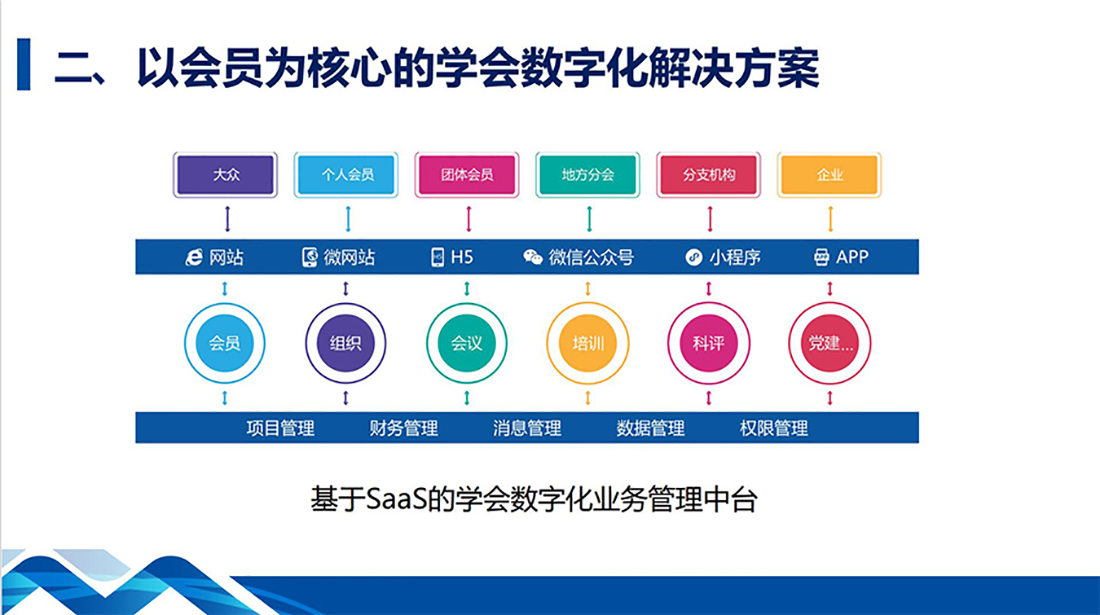 二、以会员为核心的学会数字化解决方案

大众

个人会员

团体会员

地方分会

分支机构

企业

网站

微网站

H5

微信公众号

小程序

APP

会员

组织

会议

培训

科评

党建...

项目管理

财务管理

消息管理

数据管理

权限管理

基于SaaS的学会数字化业务管理中台